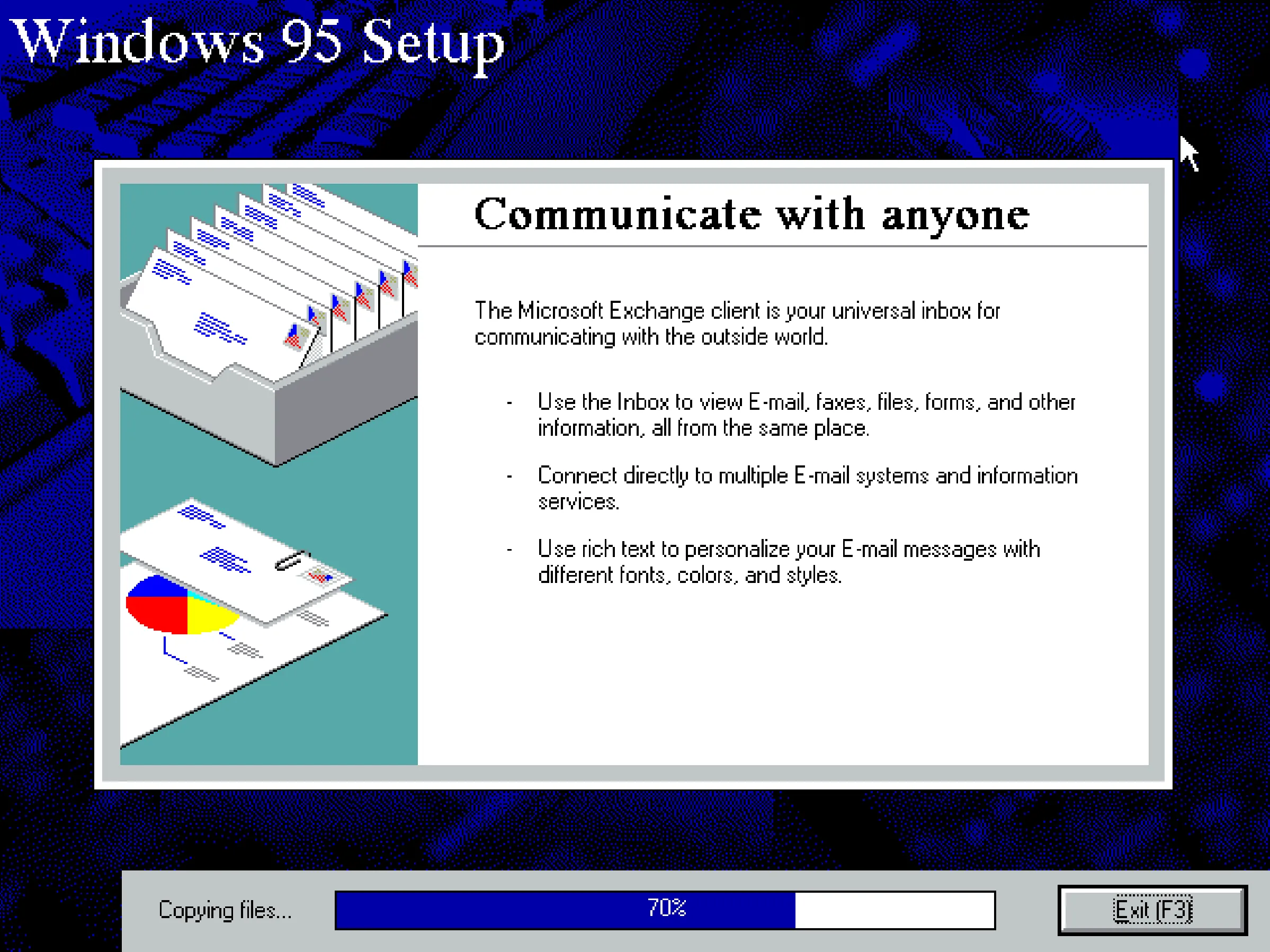 Windows 95 Setup

Communicate with anyone

The Microsoft Exchange client is your universal inbox for communicating with the outside world.

- Use the Inbox to view E-mail, faxes, files, forms, and other information, all from the same place.

- Connect directly to multiple E-mail systems and information services.

- Use rich text to personalize your E-mail messages with different fonts, colors, and styles.

Copying files...

70%

Exit (F3)